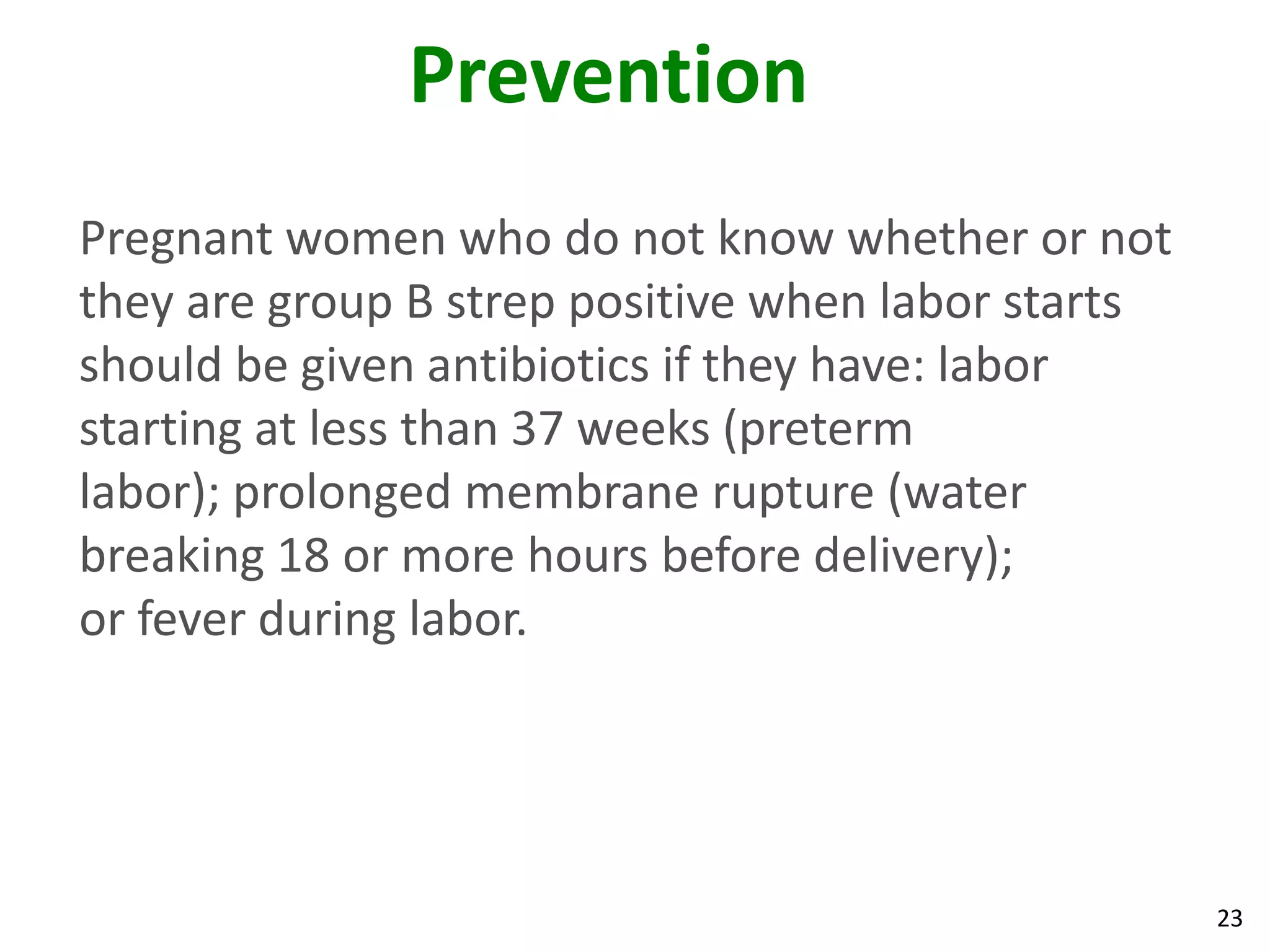 Prevention

Pregnant women who do not know whether or not they are group B strep positive when labor starts should be given antibiotics if they have: labor starting at less than 37 weeks (preterm labor); prolonged membrane rupture (water breaking 18 or more hours before delivery); or fever during labor.

23